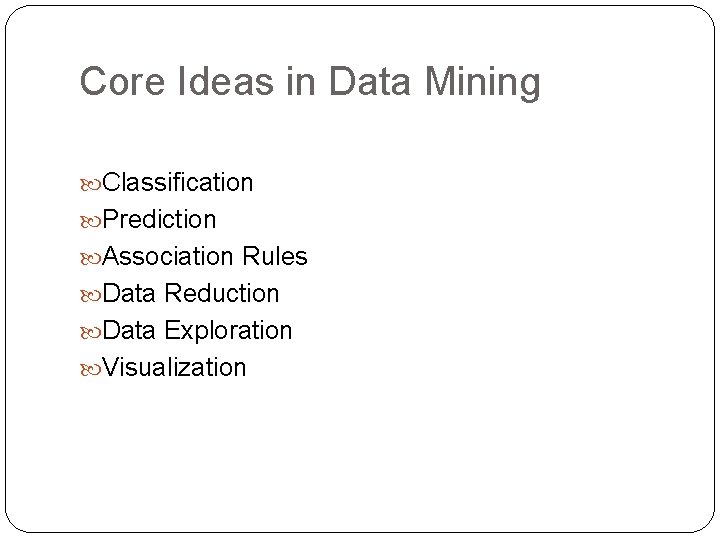 Core Ideas in Data Mining

Classification
Prediction
Association Rules
Data Reduction
Data Exploration
Visualization